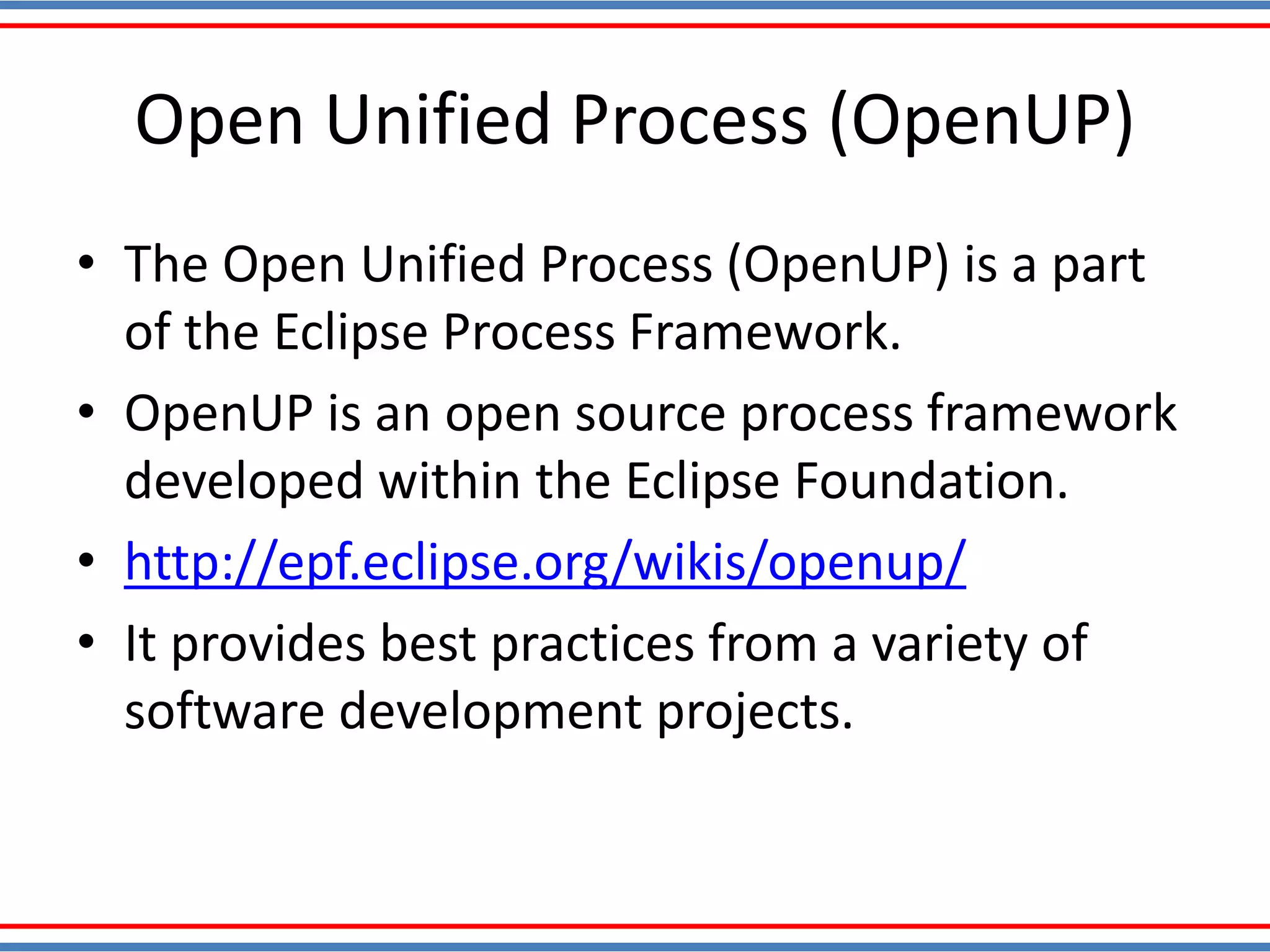 Open Unified Process (OpenUP)

• The Open Unified Process (OpenUP) is a part of the Eclipse Process Framework.

• OpenUP is an open source process framework developed within the Eclipse Foundation.

• http://epf.eclipse.org/wikis/openup/

• It provides best practices from a variety of software development projects.